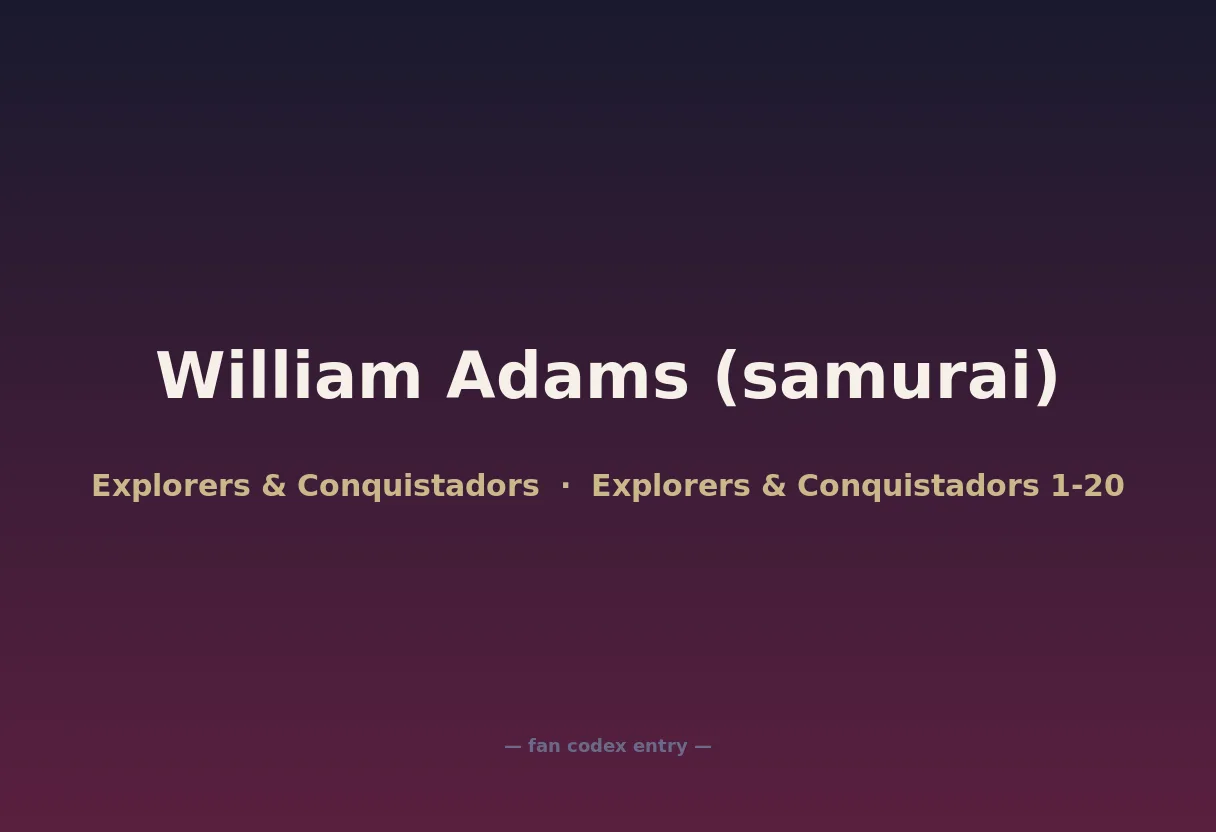 William Adams (samurai)

Explorers & Conquistadors · Explorers & Conquistadors 1-20

— fan codex entry —